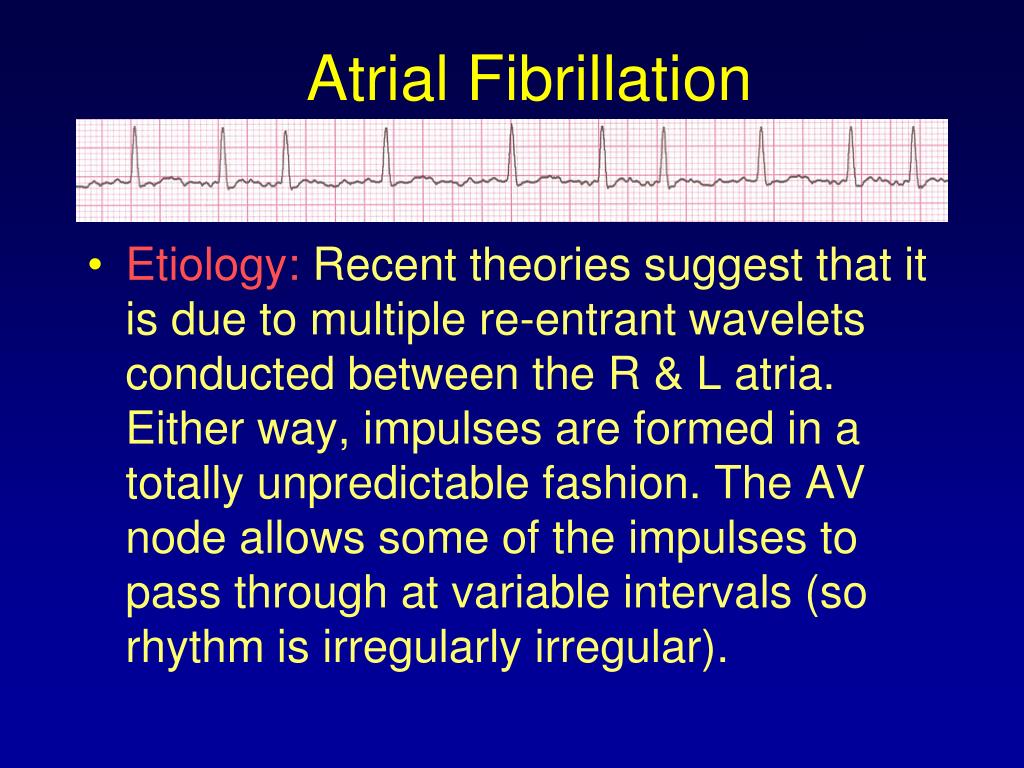 Atrial Fibrillation

• Etiology: Recent theories suggest that it is due to multiple re-entrant wavelets conducted between the R & L atria. Either way, impulses are formed in a totally unpredictable fashion. The AV node allows some of the impulses to pass through at variable intervals (so rhythm is irregularly irregular).